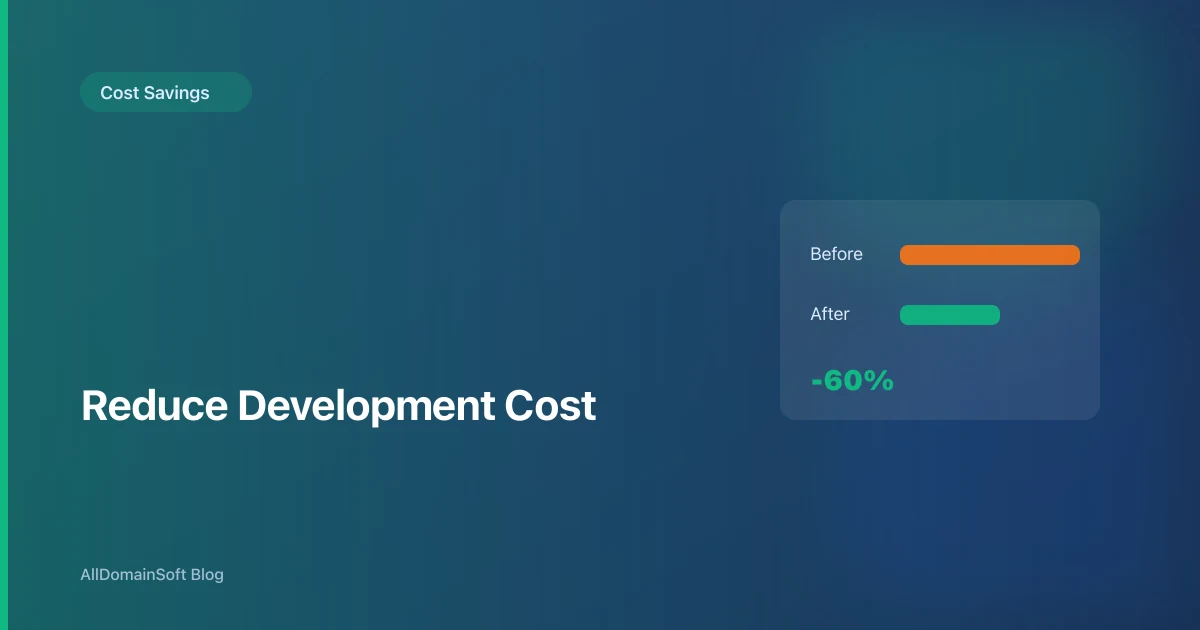 Cost Savings

Reduce Development Cost

Before

After

-60%

AllDomainSoft Blog